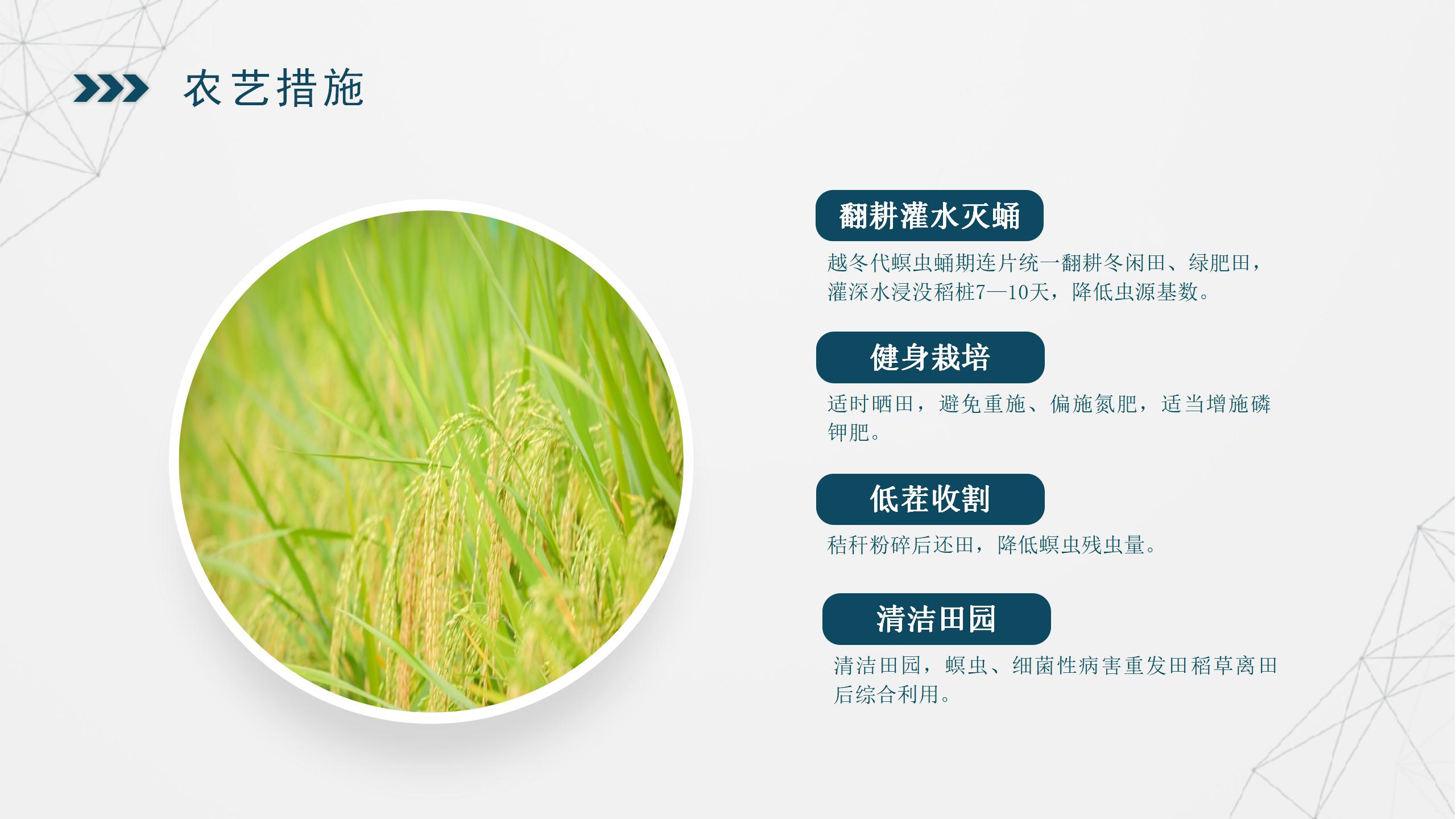 农艺措施

翻耕灌水灭蛹

越冬代螟虫蛹期连片统一翻耕冬闲田、绿肥田，灌深水浸没稻桩7—10天，降低虫源基数。

健身栽培

适时晒田，避免重施、偏施氮肥，适当增施磷钾肥。

低茬收割

秸秆粉碎后还田，降低螟虫残虫量。

清洁田园

清洁田园，螟虫、细菌性病害重发田稻草离田后综合利用。